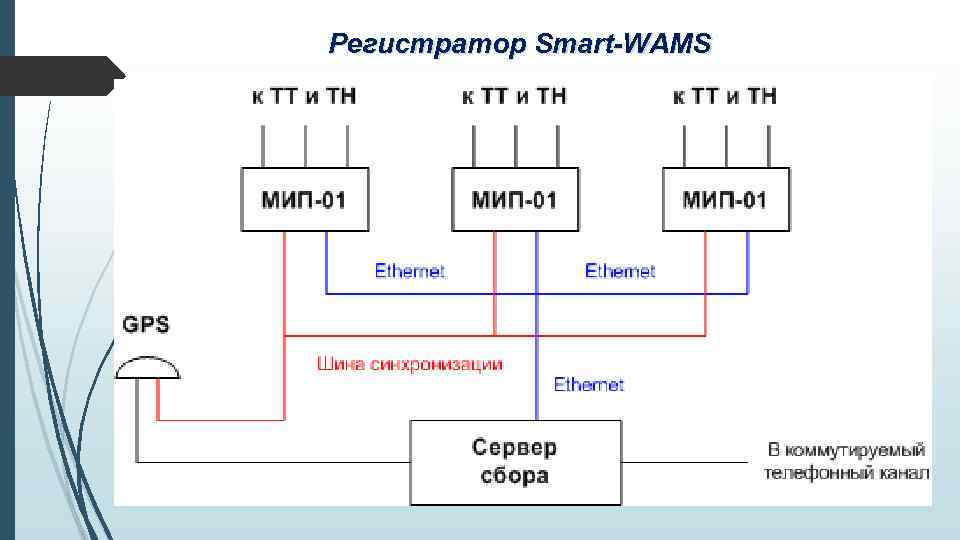 Регистратор Smart-WAMS

к ТТ и ТН

к ТТ и ТН

к ТТ и ТН

МИП-01

МИП-01

МИП-01

Ethernet

Ethernet

GPS

Шина синхронизации

Ethernet

Сервер сбора

В коммутируемый телефонный канал